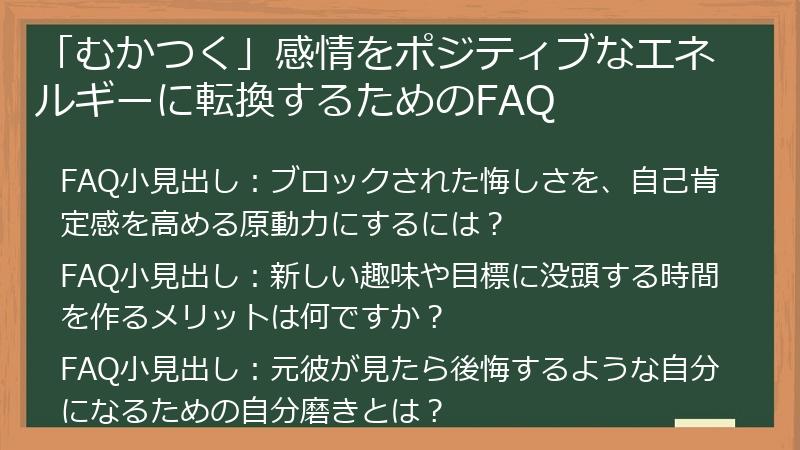 「むかつく」感情をポジティブなエネルギーに転換するためのFAQ

FAQ小見出し：ブロックされた悔しさを、自己肯定感を高める原動力にするには？

FAQ小見出し：新しい趣味や目標に没頭する時間を作るメリットは何ですか？

FAQ小見出し：元彼が見たら後悔するような自分になるための自分磨きとは？